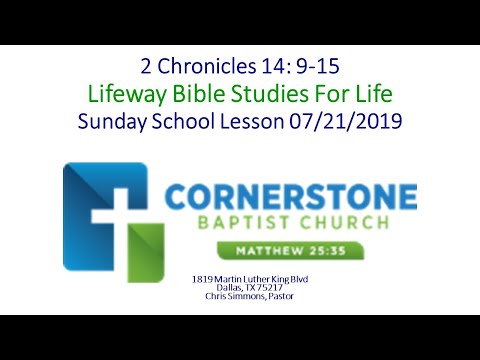 2 Chronicles 14: 9-15
Lifeway Bible Studies For Life
Sunday School Lesson 07/21/2019

CORNERSTONE
BAPTIST CHURCH
MATTHEW 25:35

1819 Martin Luther King Blvd
Dallas, TX 75217
Chris Simmons, Pastor